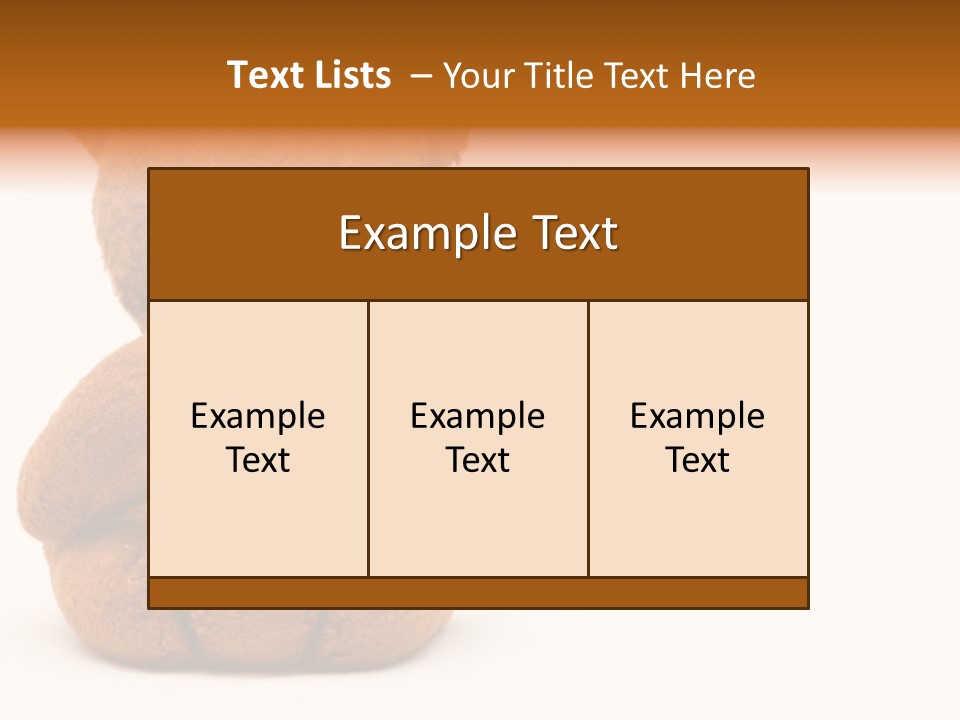 Text Lists – Your Title Text Here

Example Text

Example Text

Example Text

Example Text